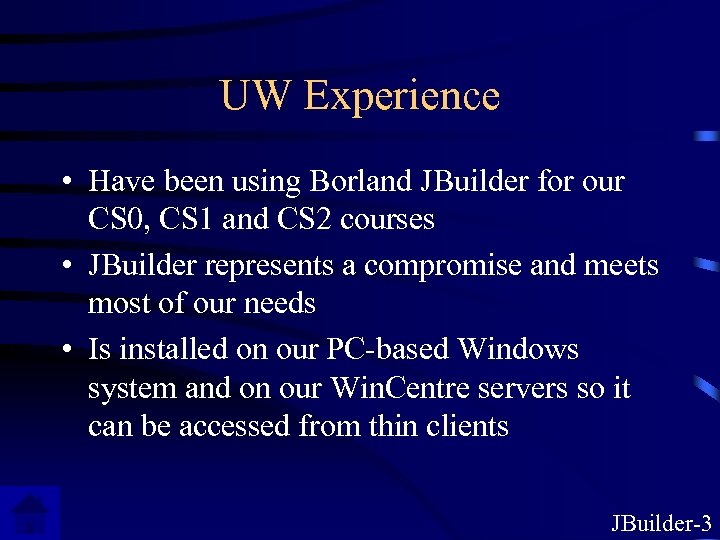 UW Experience

• Have been using Borland JBuilder for our CS0, CS1 and CS2 courses

• JBuilder represents a compromise and meets most of our needs

• Is installed on our PC-based Windows system and on our WinCentre servers so it can be accessed from thin clients

JBuilder-3